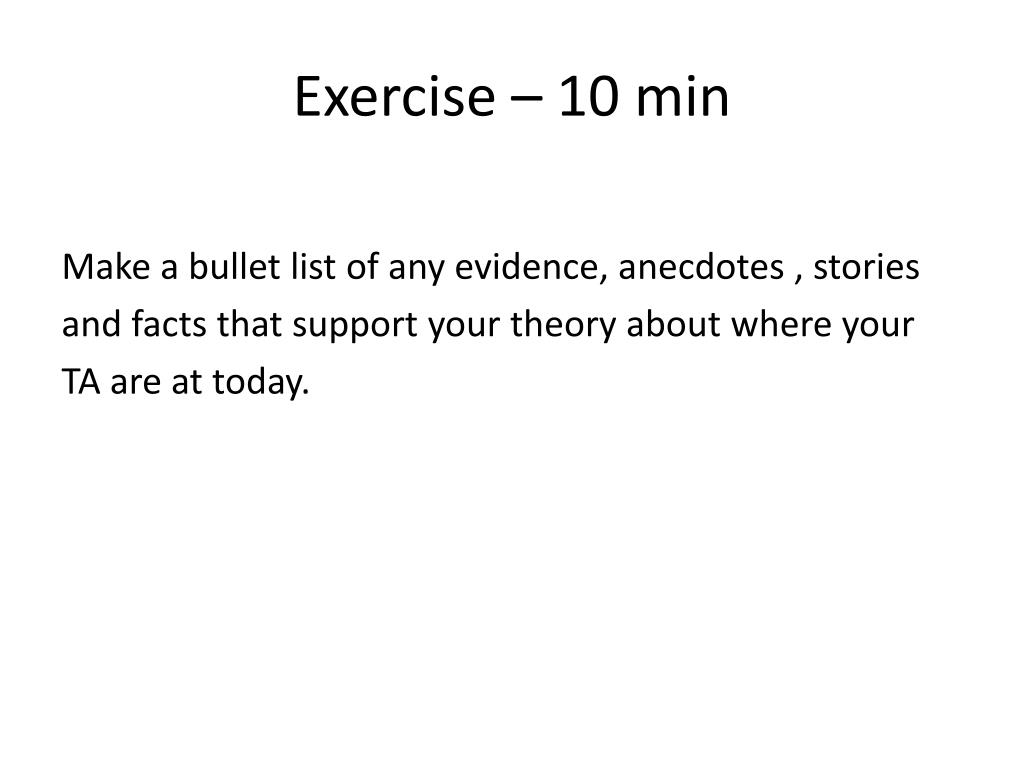 Exercise – 10 min

Make a bullet list of any evidence, anecdotes , stories and facts that support your theory about where your TA are at today.